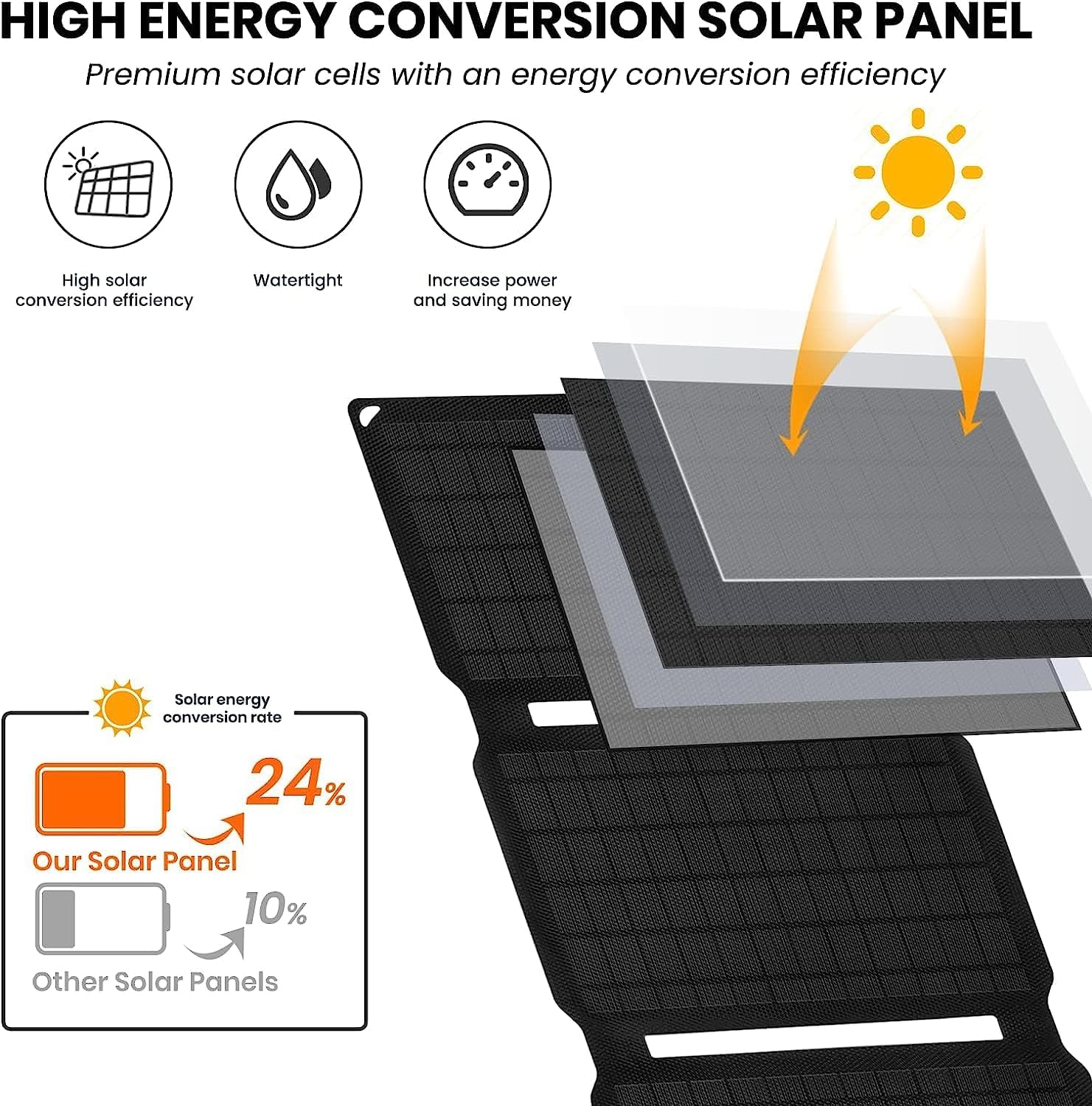 HIGH ENERGY CONVERSION SOLAR PANEL

Premium solar cells with an energy conversion efficiency

High solar conversion efficiency

Watertight

Increase power and saving money

Solar energy conversion rate

24%

Our Solar Panel

10%

Other Solar Panels